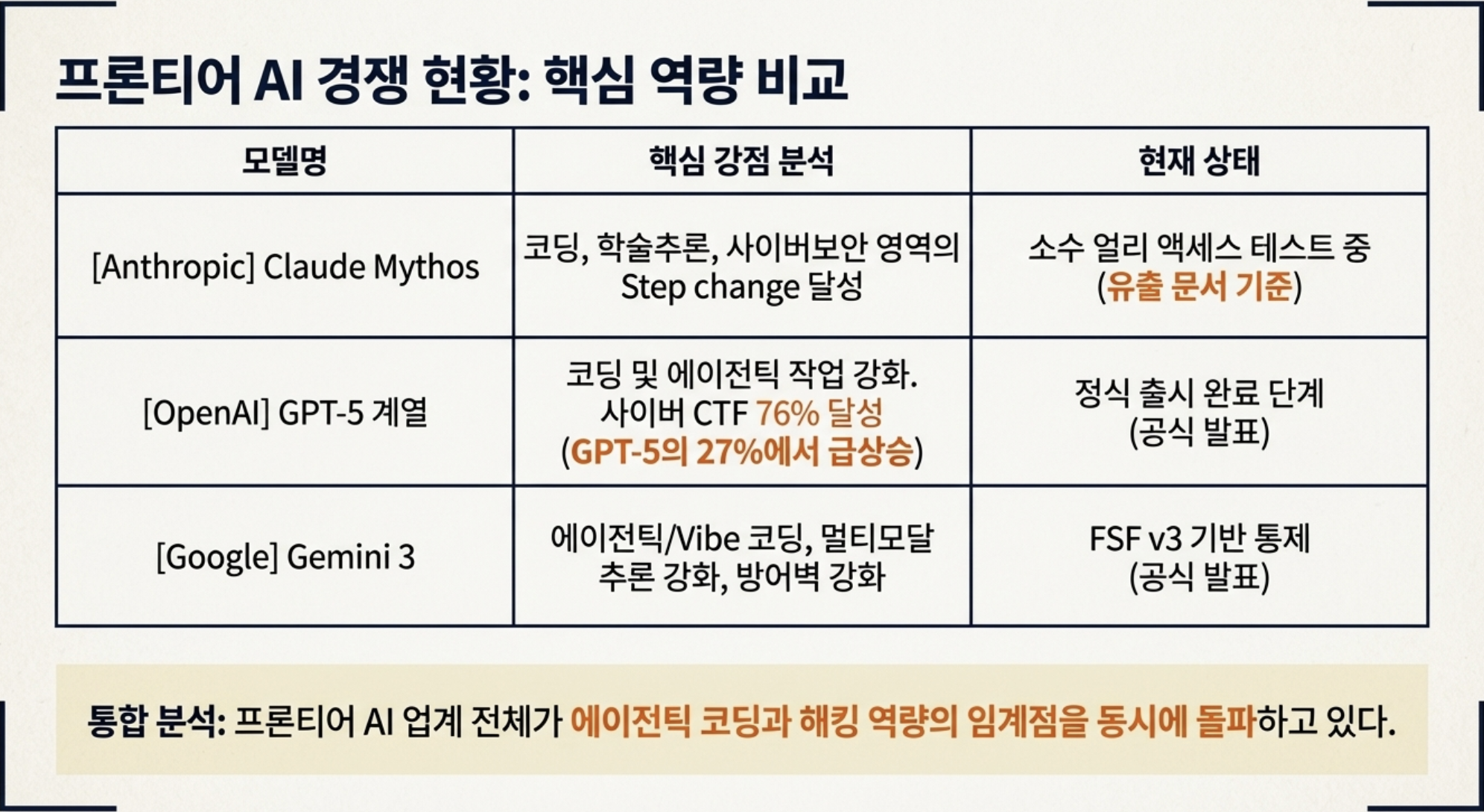 프론티어 AI 경쟁 현황: 핵심 역량 비교

| 모델명 | 핵심 강점 분석 | 현재 상태 |
|---|---|---|
| [Anthropic] Claude Mythos | 코딩, 학술추론, 사이버보안 영역의 Step change 달성 | 소수 얼리 액세스 테스트 중 (유출 문서 기준) |
| [OpenAI] GPT-5 계열 | 코딩 및 에이전틱 작업 강화. 사이버 CTF 76% 달성 (GPT-5의 27%에서 급상승) | 정식 출시 완료 단계 (공식 발표) |
| [Google] Gemini 3 | 에이전틱/Vibe 코딩, 멀티모달 추론 강화, 방어벽 강화 | FSF v3 기반 통제 (공식 발표) |

통합 분석: 프론티어 AI 업계 전체가 에이전틱 코딩과 해킹 역량의 임계점을 동시에 돌파하고 있다.